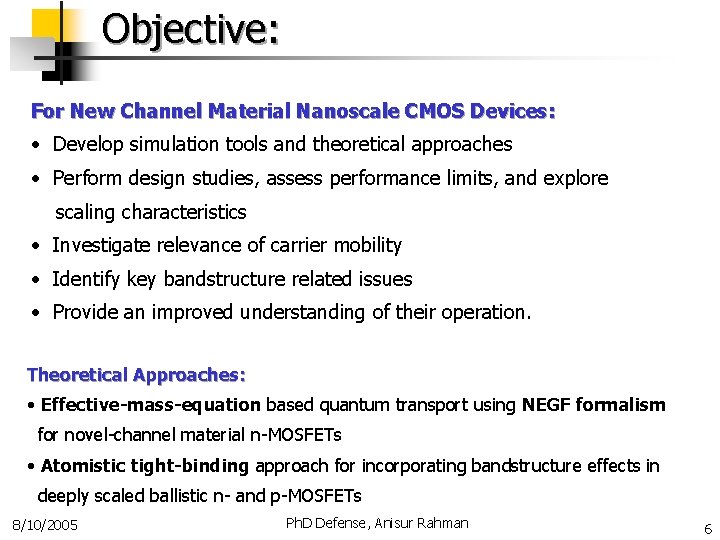 Objective:

For New Channel Material Nanoscale CMOS Devices:

• Develop simulation tools and theoretical approaches

• Perform design studies, assess performance limits, and explore scaling characteristics

• Investigate relevance of carrier mobility

• Identify key bandstructure related issues

• Provide an improved understanding of their operation.

Theoretical Approaches:

• Effective-mass-equation based quantum transport using NEGF formalism for novel-channel material n-MOSFETs

• Atomistic tight-binding approach for incorporating bandstructure effects in deeply scaled ballistic n- and p-MOSFETs

8/10/2005

PhD Defense, Anisur Rahman

6